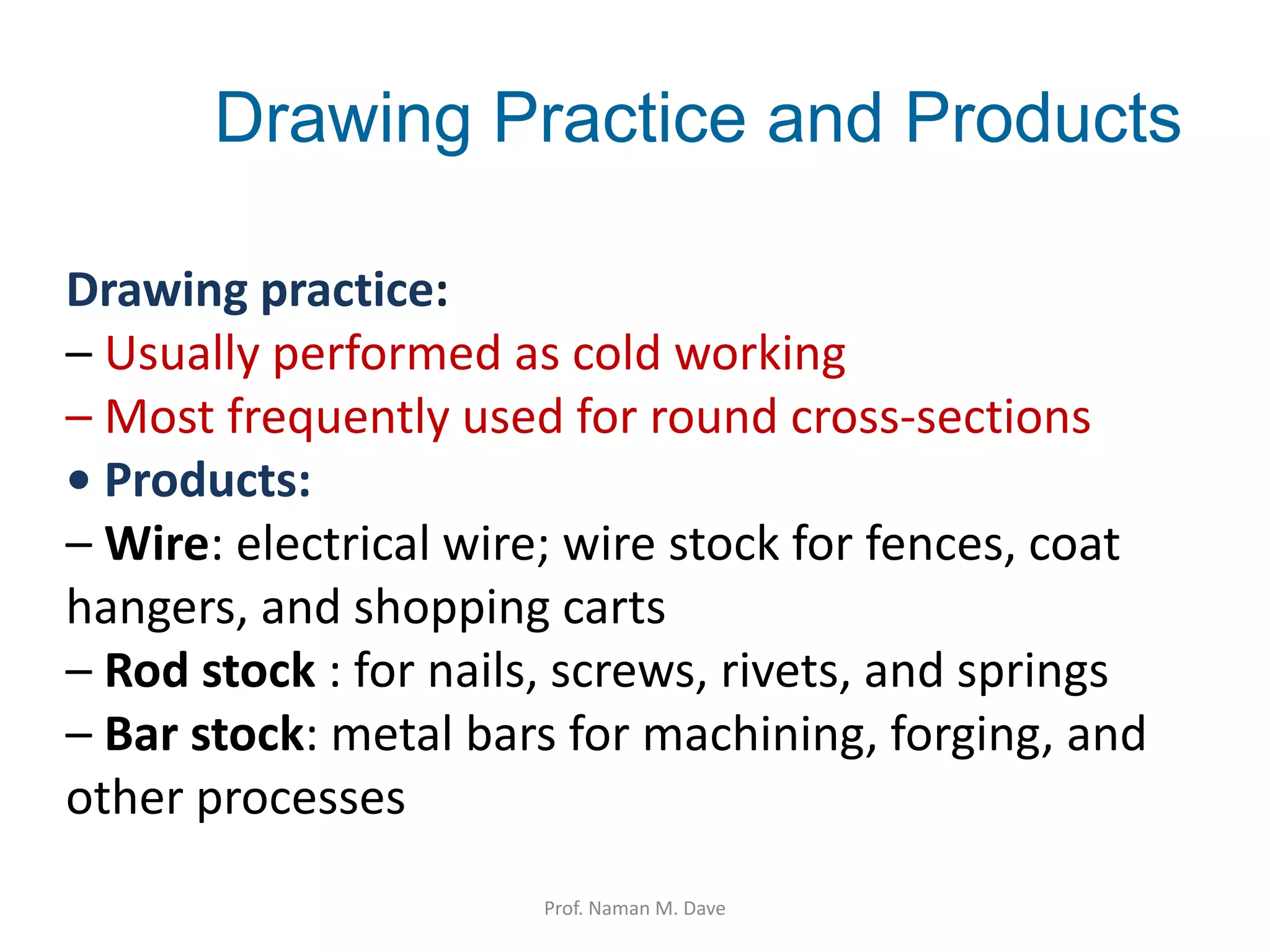 Drawing Practice and Products

Drawing practice:
– Usually performed as cold working
– Most frequently used for round cross-sections
• Products:
– Wire: electrical wire; wire stock for fences, coat hangers, and shopping carts
– Rod stock : for nails, screws, rivets, and springs
– Bar stock: metal bars for machining, forging, and other processes

Prof. Naman M. Dave